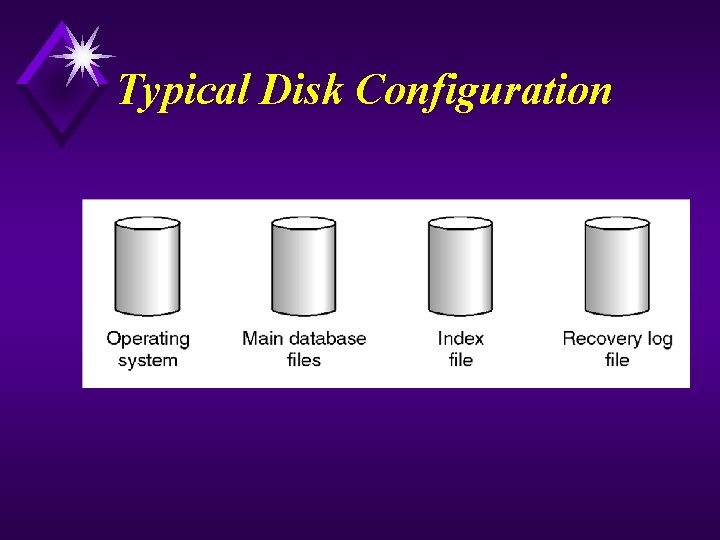 Typical Disk Configuration

Operating system

Main database files

Index file

Recovery log file